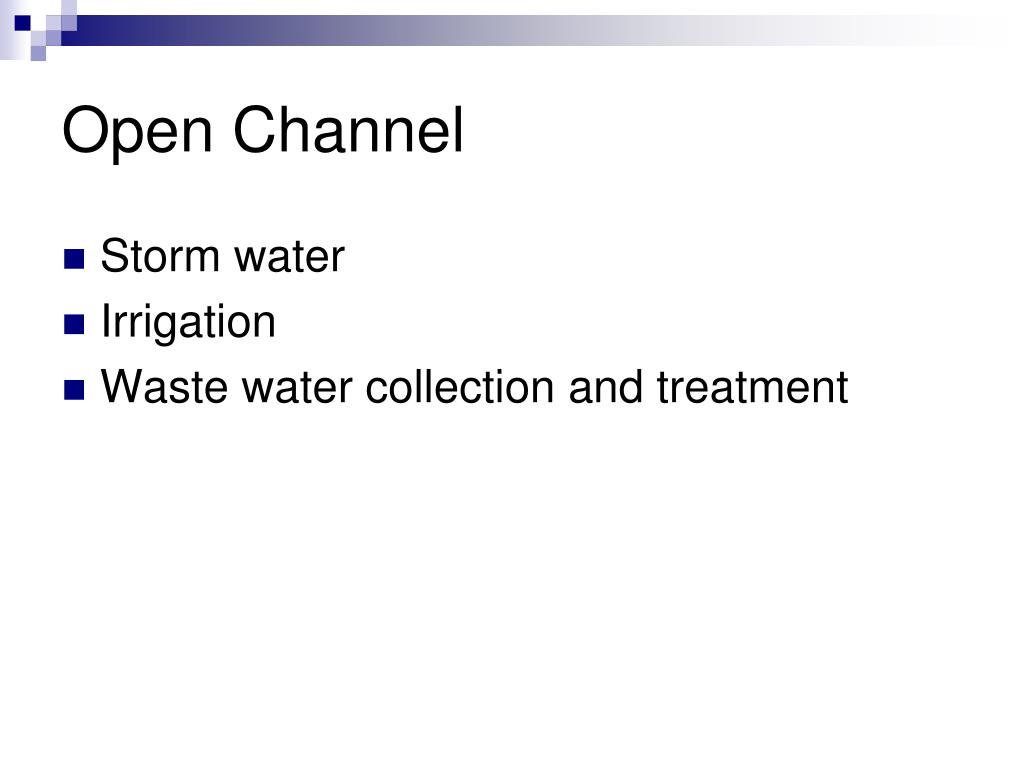 Open Channel

- Storm water
- Irrigation
- Waste water collection and treatment